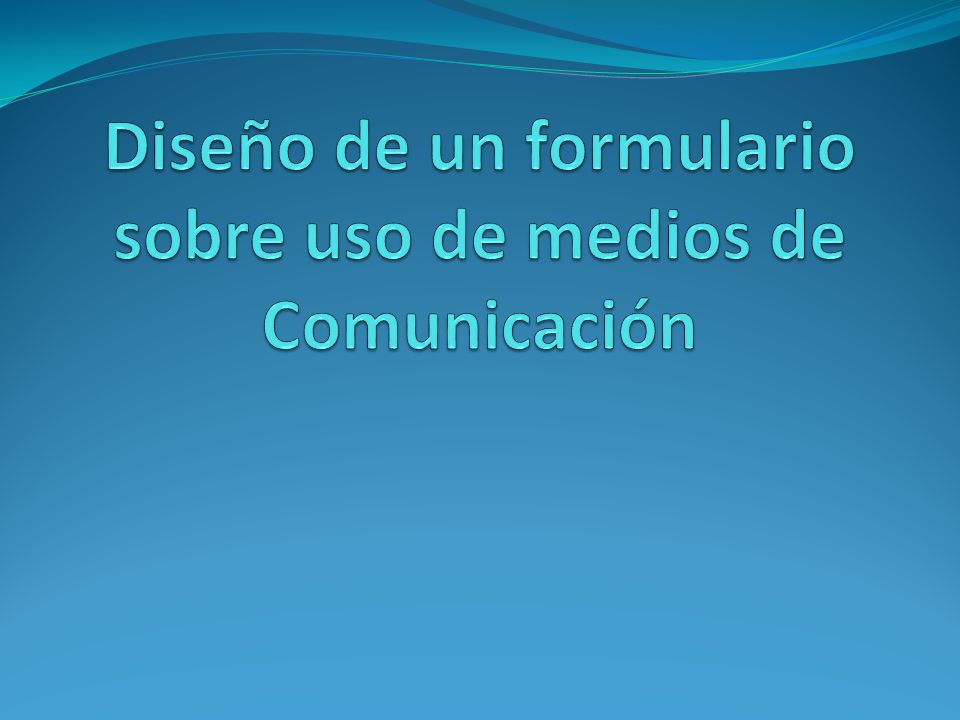 Diseño de un formulario sobre uso de medios de Comunicación